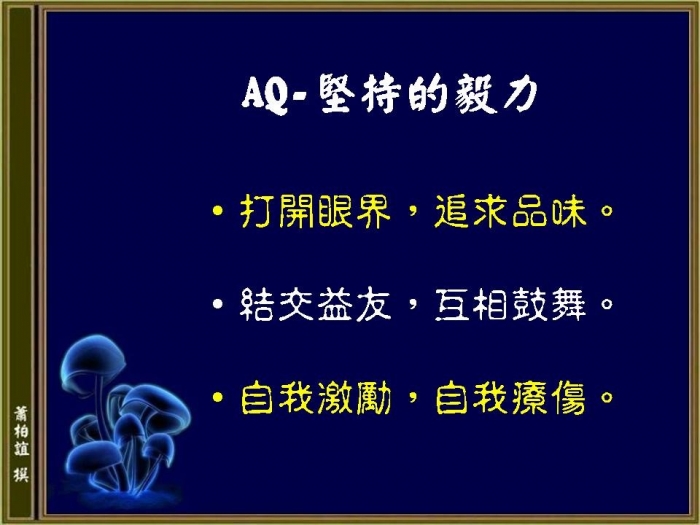 AQ-堅持的毅力

• 打開眼界，追求品味。

• 結交益友，互相鼓舞。

• 自我激勵，自我療傷。

蕭柏誼 撰